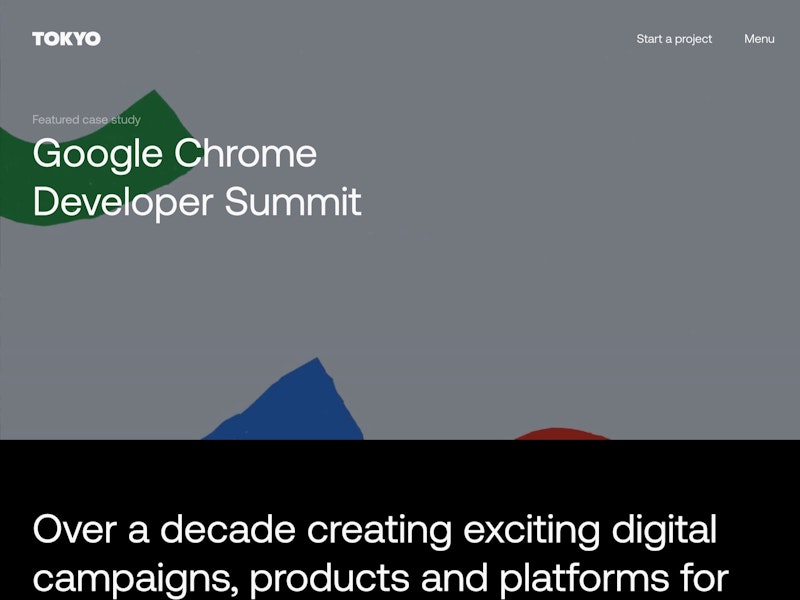 TOKYO

Start a project

Menu

Featured case study

Google Chrome Developer Summit

Over a decade creating exciting digital campaigns, products and platforms for